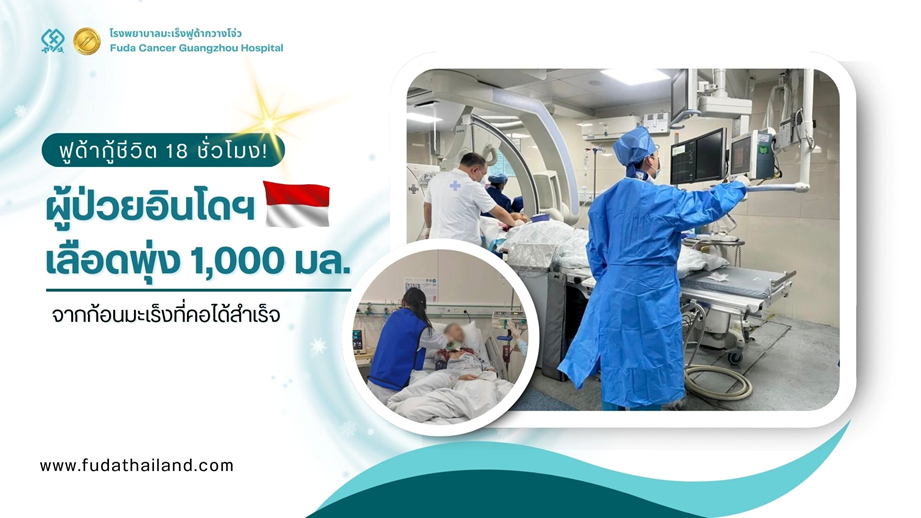 โรงพยาบาลมะเร็งฟูด้ากวางโจว
Fuda Cancer Guangzhou Hospital

ฟูด้ากู้ชีวิต 18 ชั่วโมง!

ผู้ป่วยอินโดฯ
เลือดพุ่ง 1,000 มล.

จากก้อนมะเร็งที่คอได้สำเร็จ

www.fudathailand.com